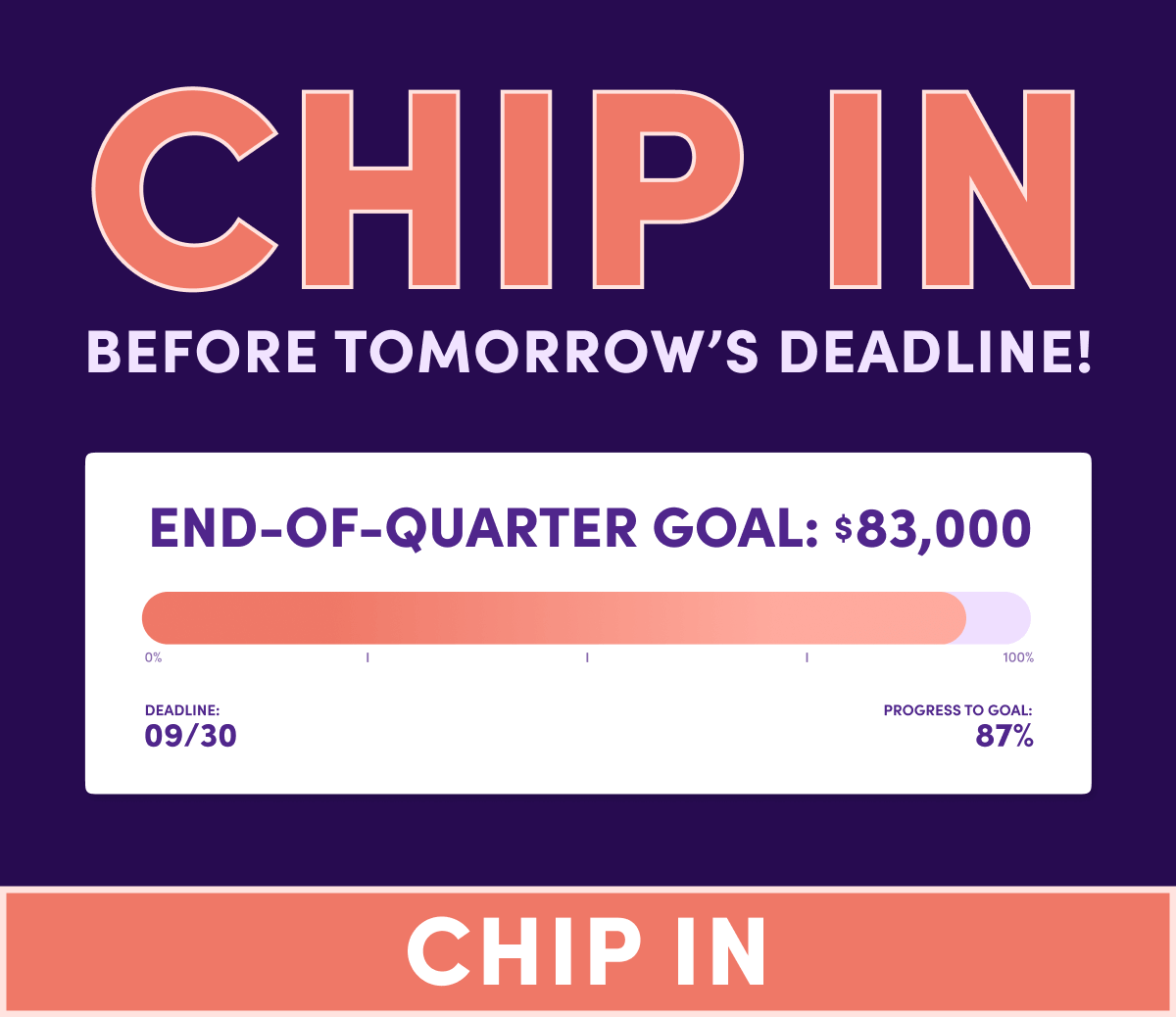 CHIP IN

BEFORE TOMORROW'S DEADLINE!

END-OF-QUARTER GOAL: $83,000

0%

100%

DEADLINE:
09/30

PROGRESS TO GOAL:
87%

CHIP IN